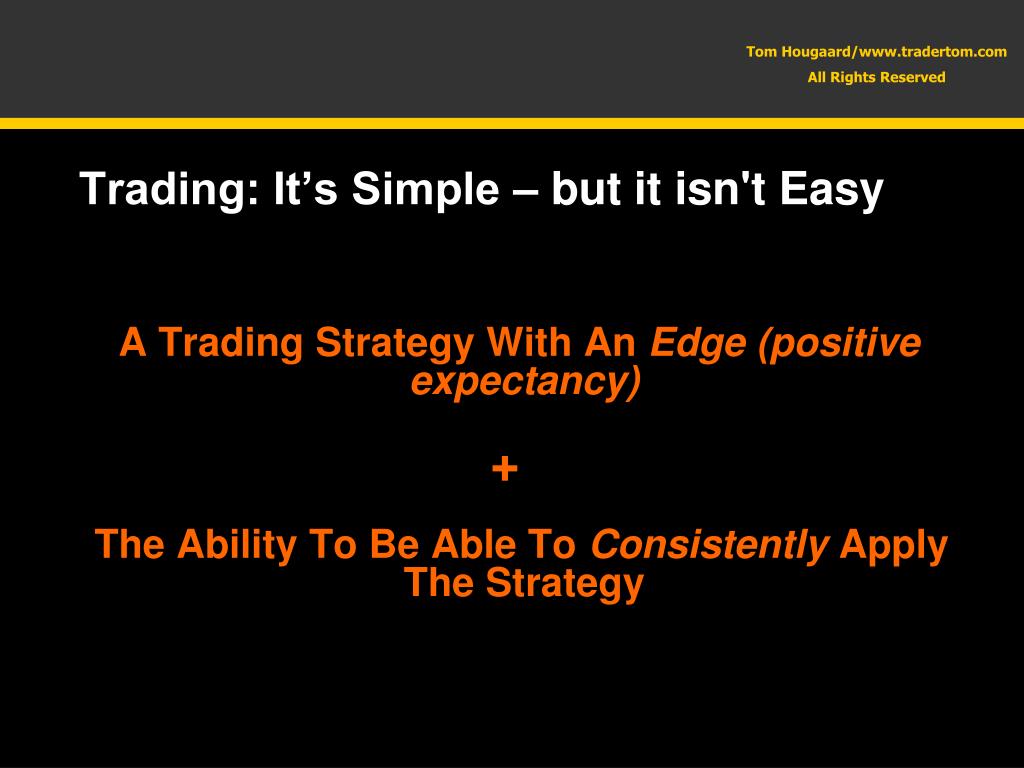 Tom Hougaard/www.tradertom.com
All Rights Reserved

Trading: It’s Simple – but it isn't Easy

A Trading Strategy With An Edge (positive expectancy)

+

The Ability To Be Able To Consistently Apply The Strategy